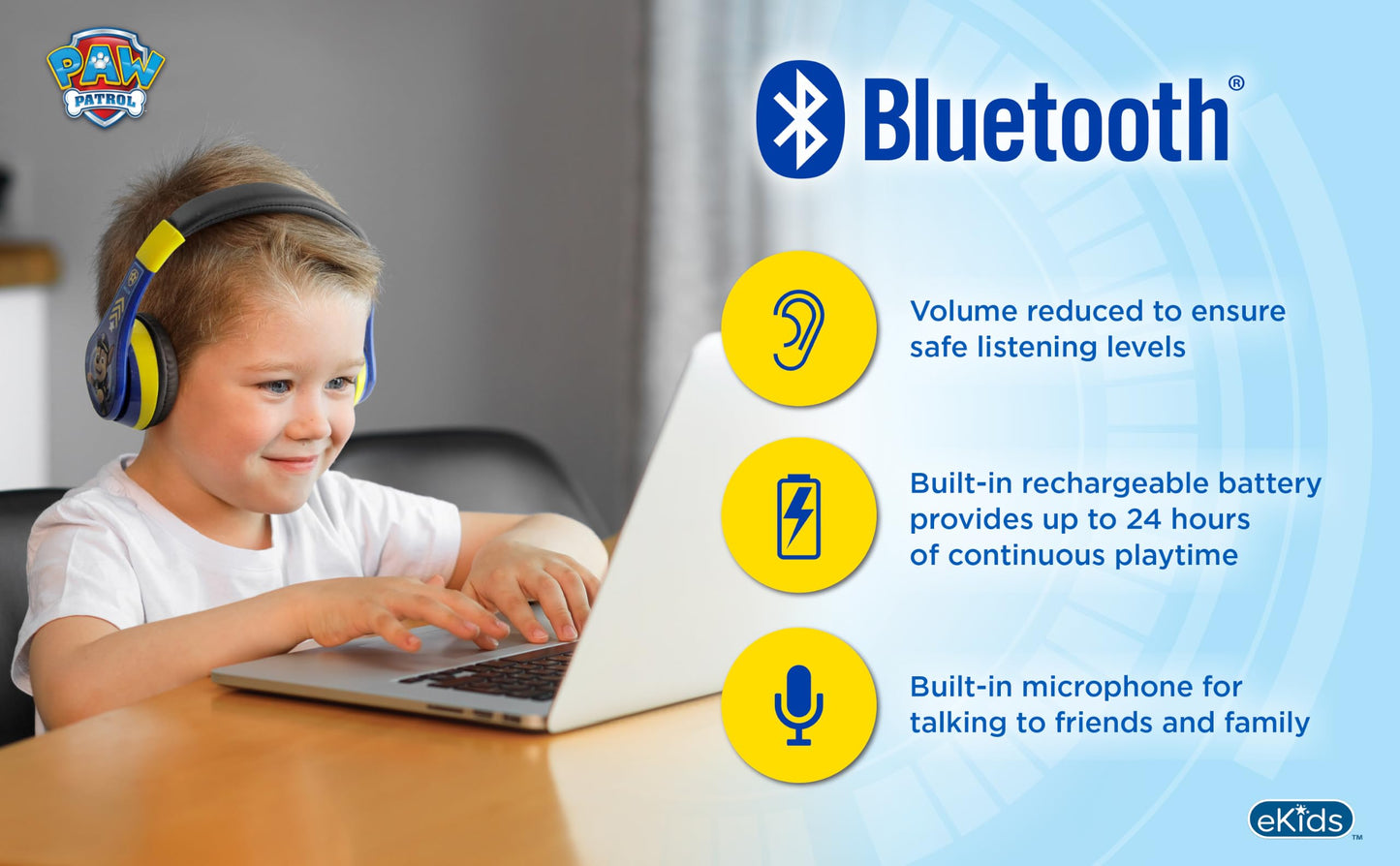 PAW PATROL

Bluetooth®

Volume reduced to ensure safe listening levels

Built-in rechargeable battery provides up to 24 hours of continuous playtime

Built-in microphone for talking to friends and family

eKids™